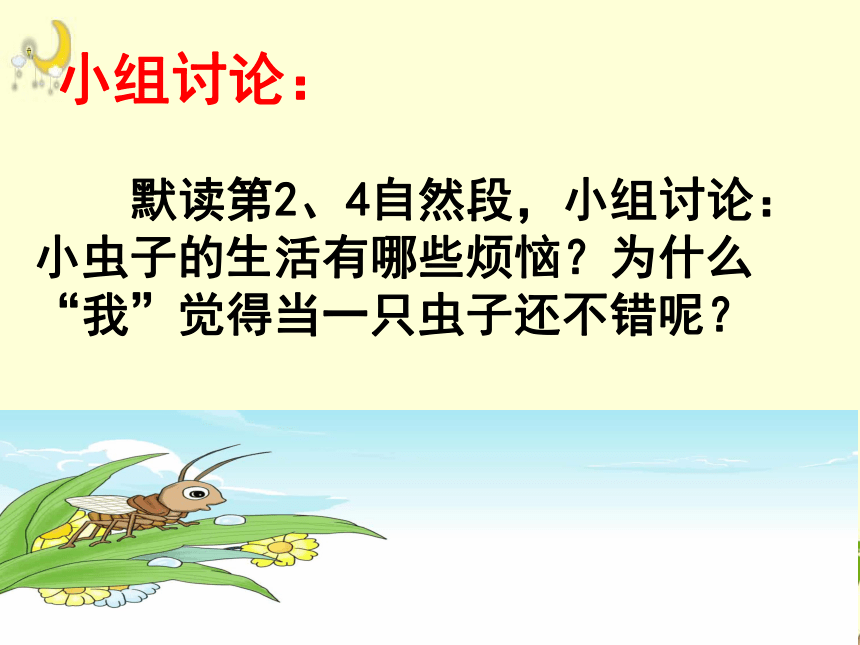 小组讨论：

默读第2、4自然段，小组讨论：小虫子的生活有哪些烦恼？为什么“我”觉得当一只虫子还不错呢？